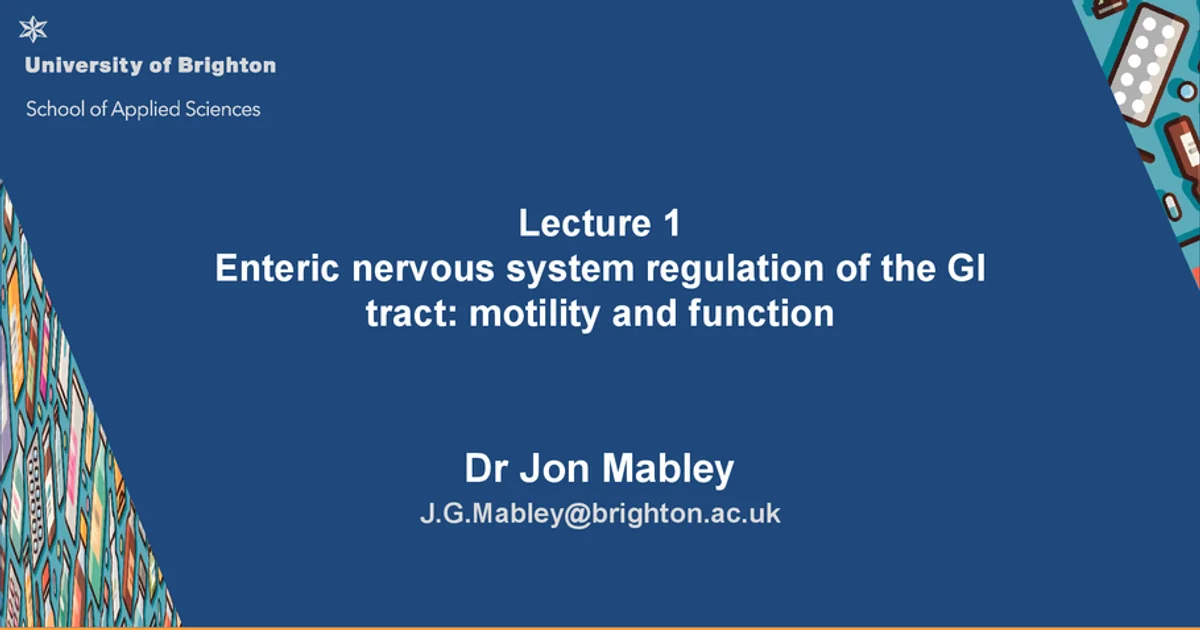 University of Brighton
School of Applied Sciences

Lecture 1
Enteric nervous system regulation of the GI tract: motility and function

Dr Jon Mabley
J.G.Mabley@brighton.ac.uk